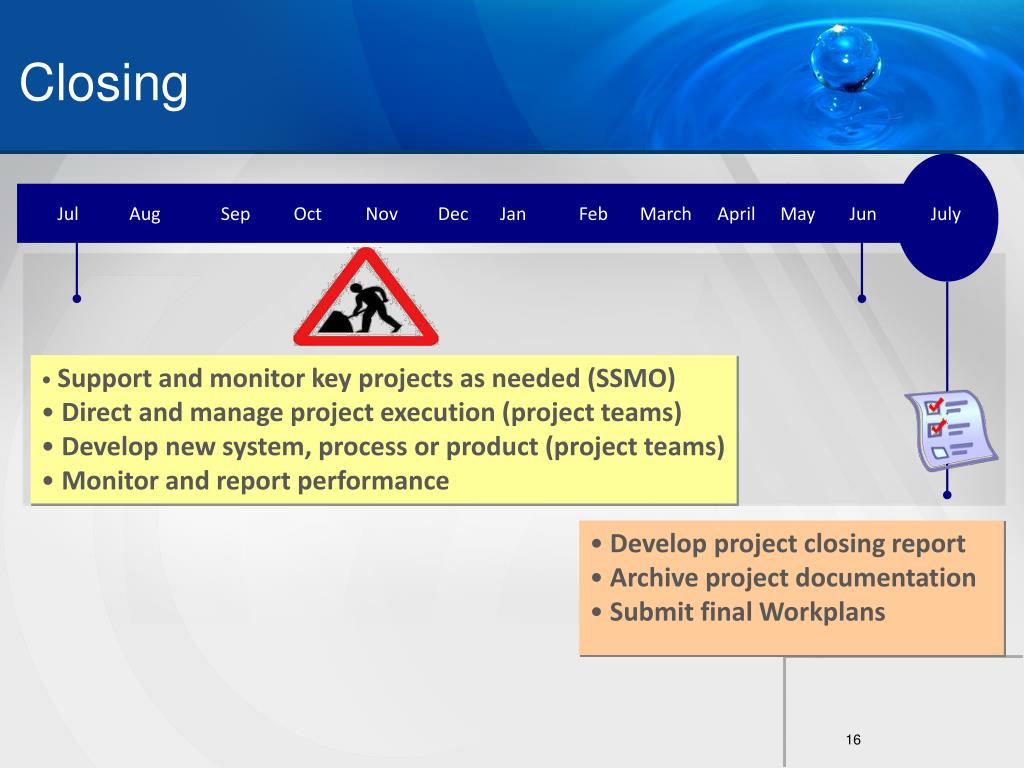 Closing

Jul Aug Sep Oct Nov Dec Jan Feb March April May Jun July

• Support and monitor key projects as needed (SSMO)
• Direct and manage project execution (project teams)
• Develop new system, process or product (project teams)
• Monitor and report performance

• Develop project closing report
• Archive project documentation
• Submit final Workplans

16